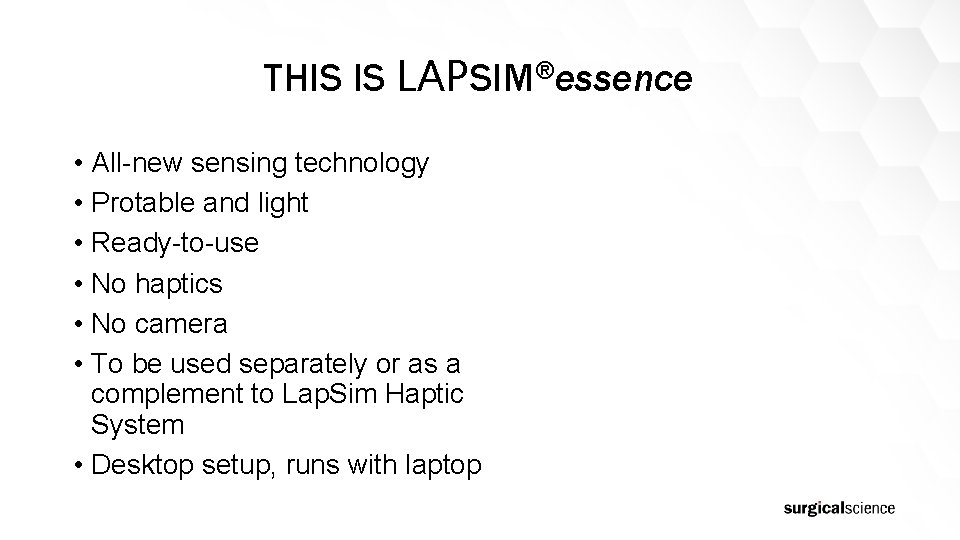 THIS IS LAPSIM®essence

• All-new sensing technology
• Protable and light
• Ready-to-use
• No haptics
• No camera
• To be used separately or as a complement to LapSim Haptic System
• Desktop setup, runs with laptop

surgicalscience